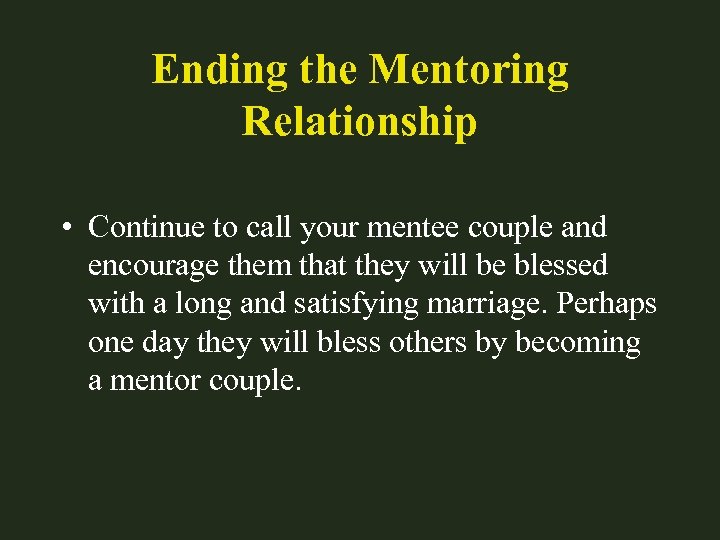 Ending the Mentoring Relationship

• Continue to call your mentee couple and encourage them that they will be blessed with a long and satisfying marriage. Perhaps one day they will bless others by becoming a mentor couple.